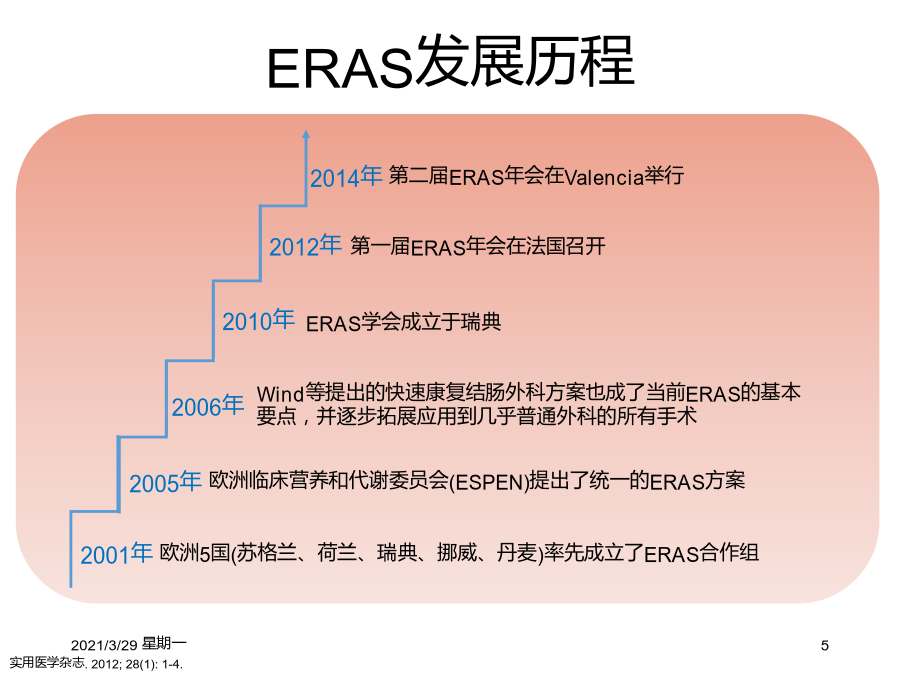 ERAS发展历程

2014年 第二届ERAS年会在Valencia举行

2012年 第一届ERAS年会在法国召开

2010年 ERAS学会成立于瑞典

2006年 Wind等提出的快速康复结肠外科方案也成了当前ERAS的基本要点，并逐步拓展应用到几乎普通外科的所有手术

2005年 欧洲临床营养和代谢委员会(ESPEN)提出了统一的ERAS方案

2001年 欧洲5国(苏格兰、荷兰、瑞典、挪威、丹麦)率先成立了ERAS合作组

2021/3/29 星期一

5

实用医学杂志, 2012; 28(1): 1-4.